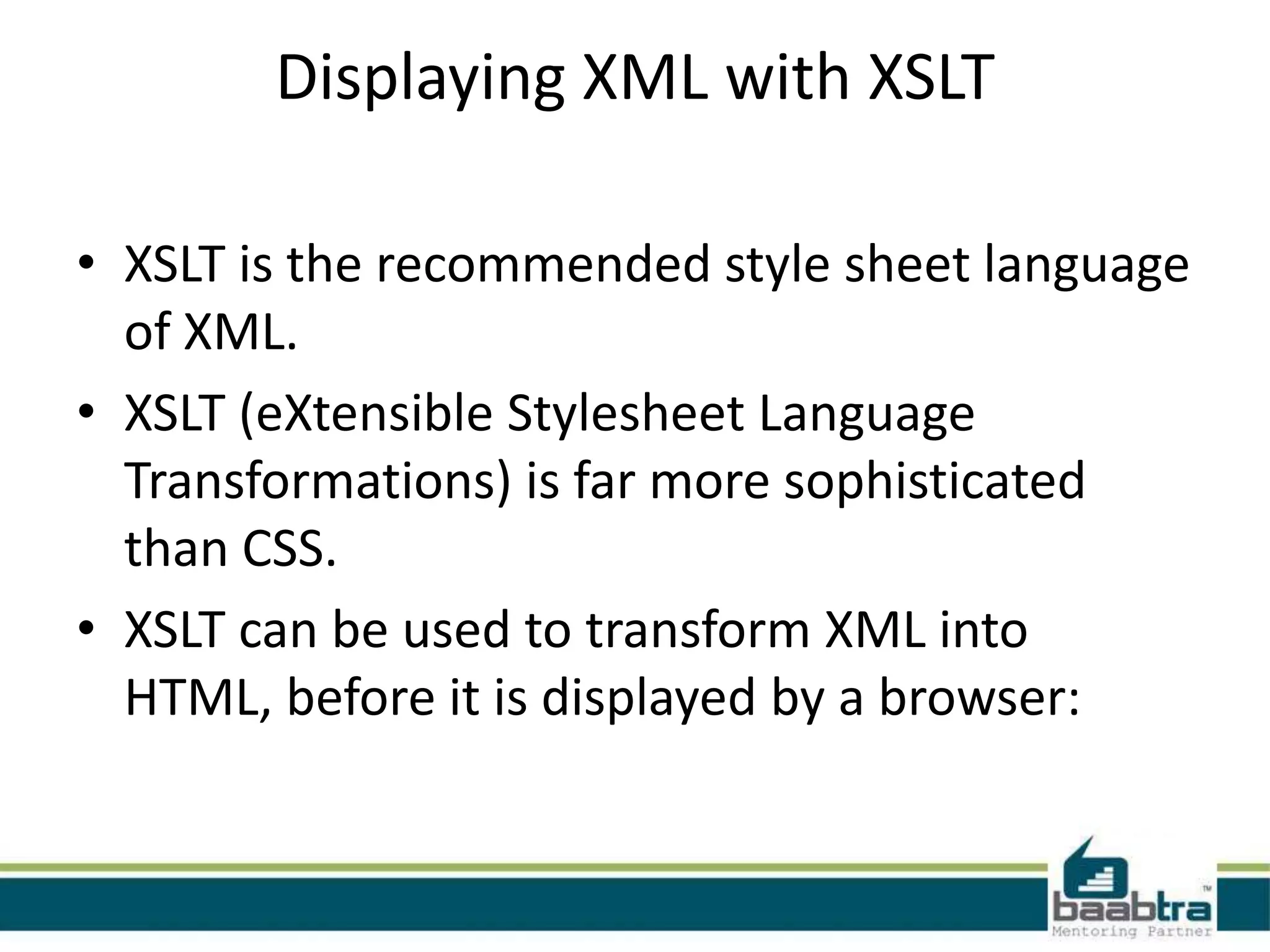 Displaying XML with XSLT

• XSLT is the recommended style sheet language of XML.

• XSLT (eXtensible Stylesheet Language Transformations) is far more sophisticated than CSS.

• XSLT can be used to transform XML into HTML, before it is displayed by a browser:

baabtra™
Mentoring Partner